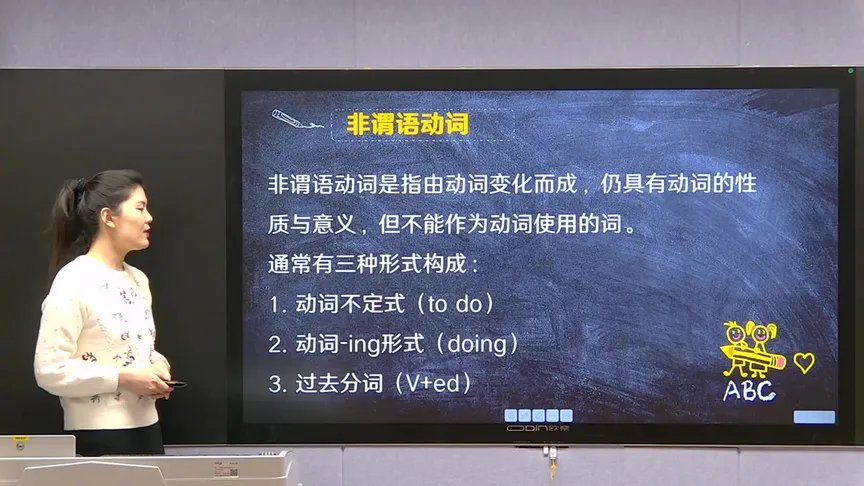 非谓语动词

非谓语动词是指由动词变化而成，仍具有动词的性质与意义，但不能作为动词使用的词。

通常有三种形式构成：

1. 动词不定式（to do）

2. 动词-ing形式（doing）

3. 过去分词（V+ed）

ABC

ODIN欧帝